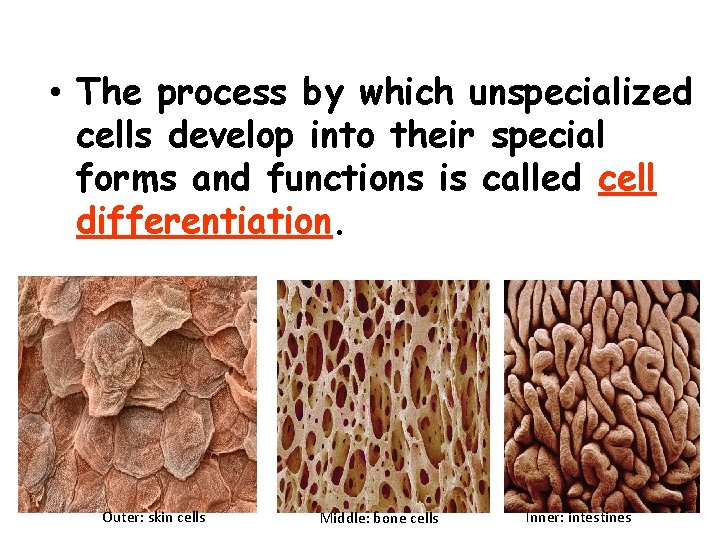 • The process by which unspecialized cells develop into their special forms and functions is called cell differentiation.

Outer: skin cells

Middle: bone cells

Inner: intestines